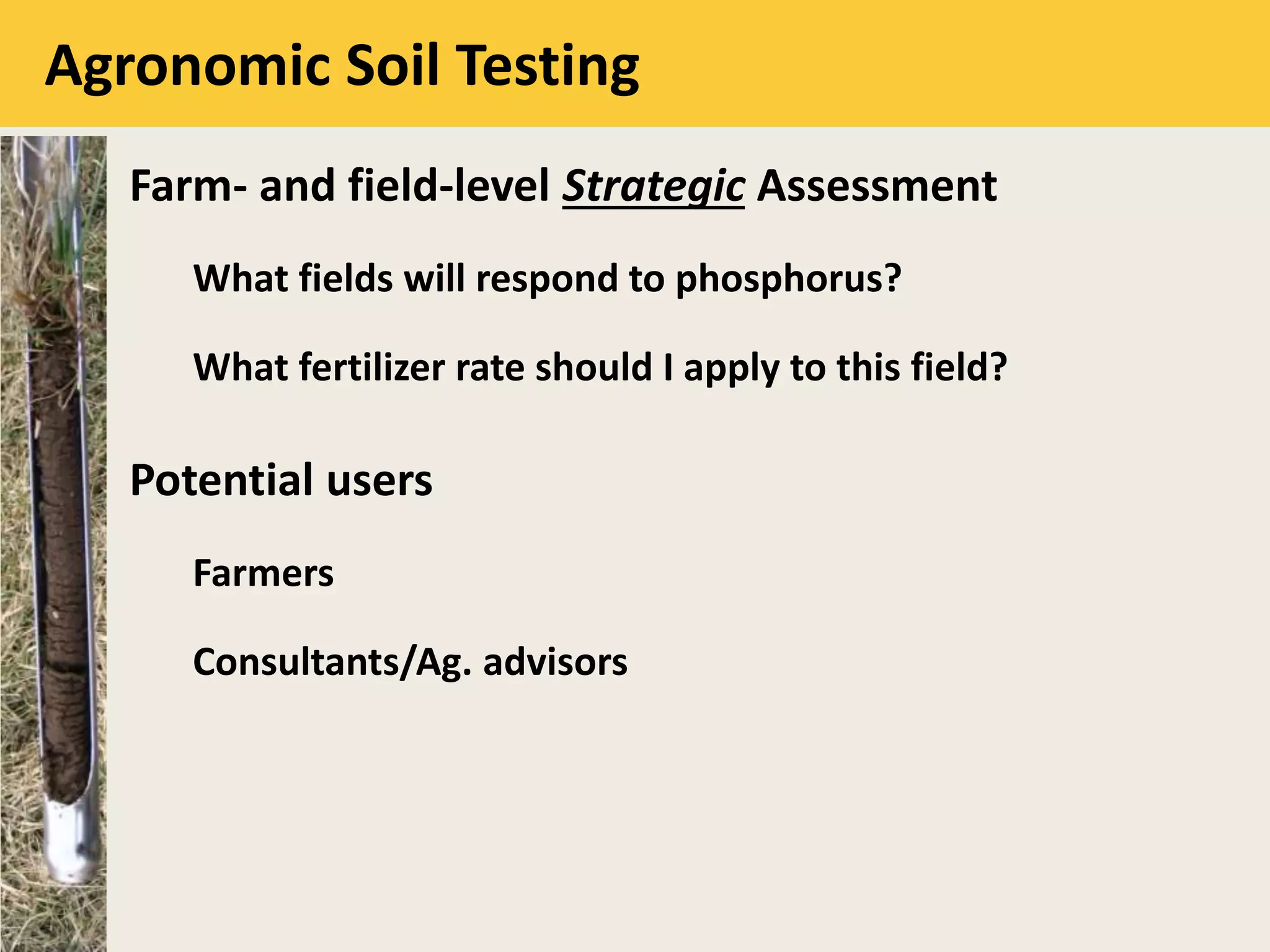 Agronomic Soil Testing

Farm- and field-level Strategic Assessment

What fields will respond to phosphorus?

What fertilizer rate should I apply to this field?

Potential users

Farmers

Consultants/Ag. advisors